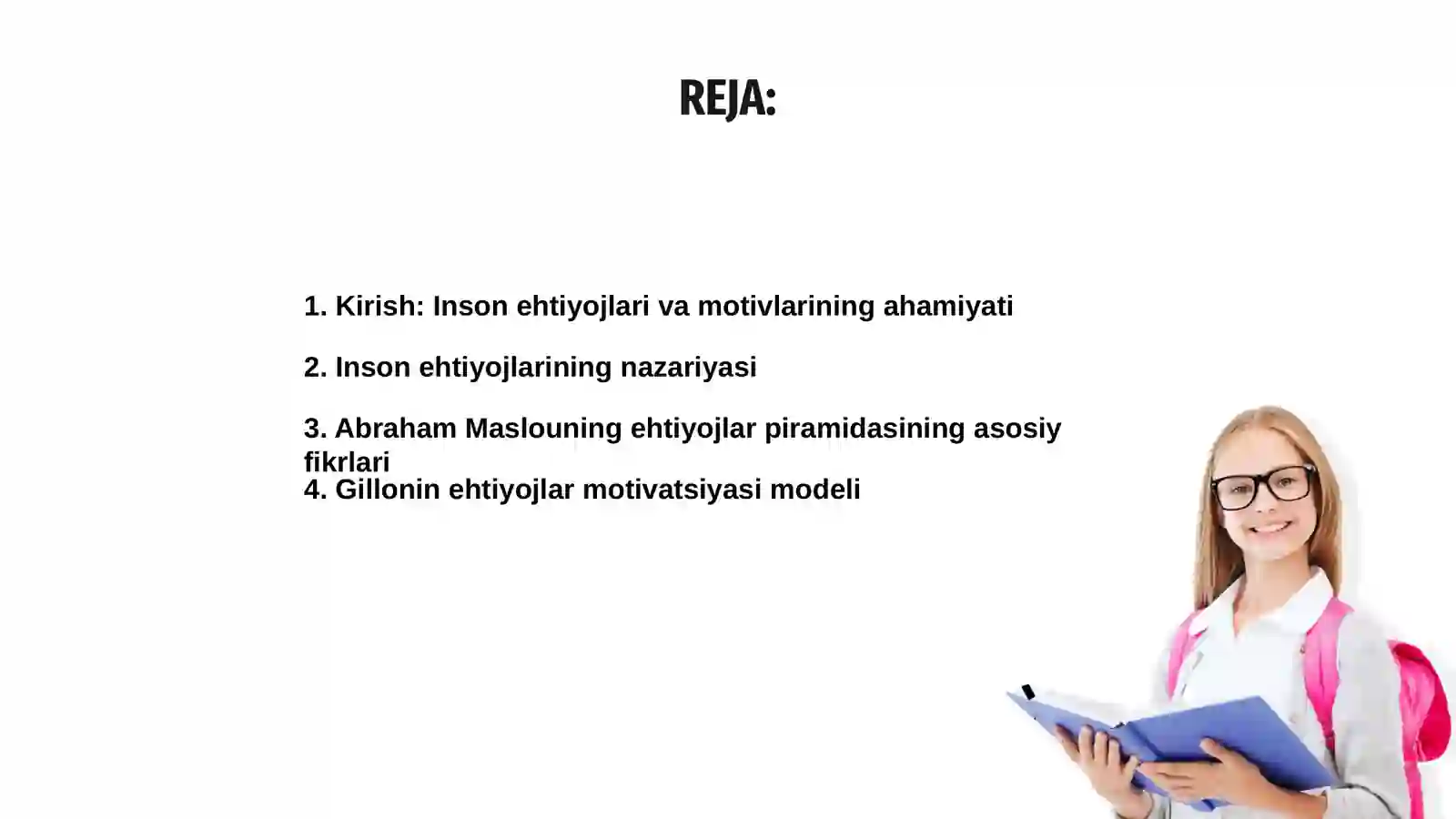 REJA:

1. Kirish: Inson ehtiyojlari va motivlarining ahamiyati

2. Inson ehtiyojlarining nazariyasi

3. Abraham Maslouning ehtiyojlar piramidasining asosiy fikrlari
4. Gillonin ehtiyojlar motivatsiyasi modeli